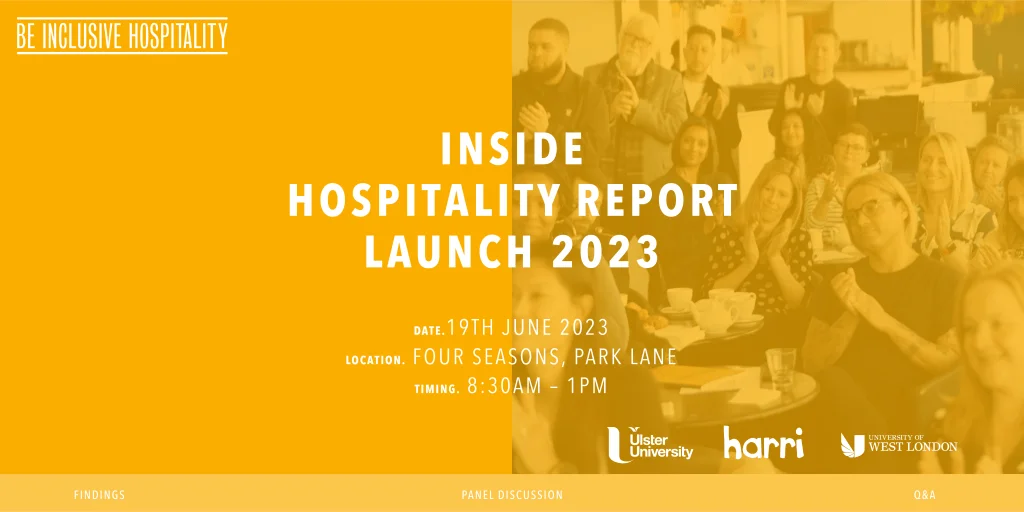 BE INCLUSIVE HOSPITALITY

INSIDE
HOSPITALITY REPORT
LAUNCH 2023

DATE. 19TH JUNE 2023
LOCATION. FOUR SEASONS, PARK LANE
TIMING. 8:30AM – 1PM

Ulster University
harri
UNIVERSITY OF WEST LONDON

FINDINGS
PANEL DISCUSSION
Q&A